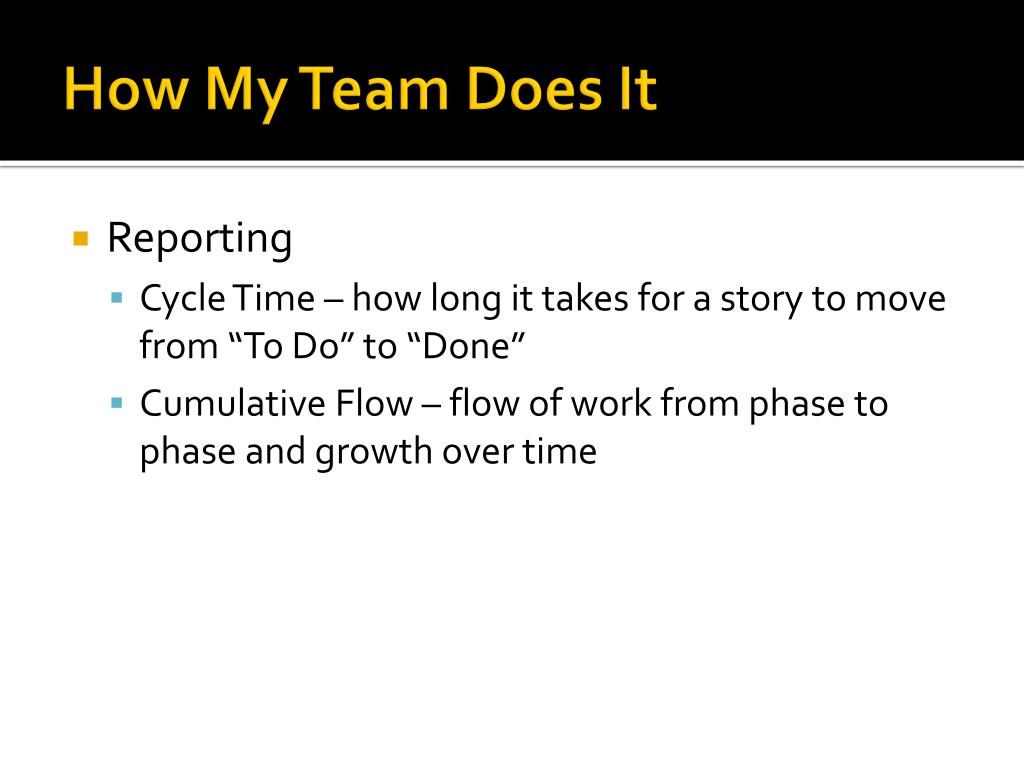 How My Team Does It

Reporting

Cycle Time – how long it takes for a story to move from “To Do” to “Done”

Cumulative Flow – flow of work from phase to phase and growth over time